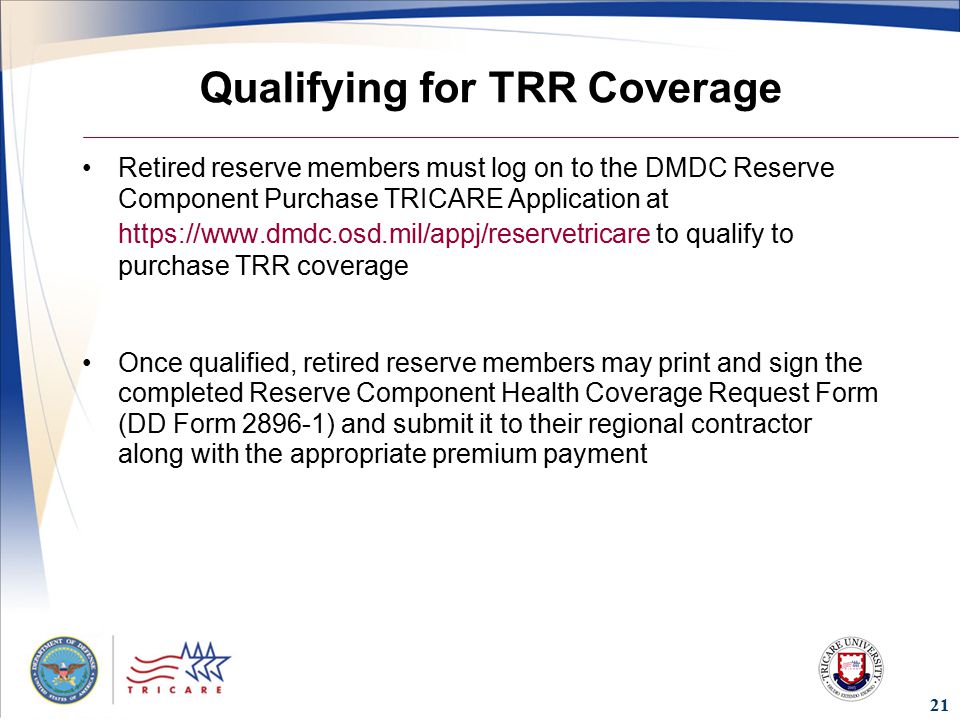 Qualifying for TRR Coverage

• Retired reserve members must log on to the DMDC Reserve Component Purchase TRICARE Application at https://www.dmdc.osd.mil/appj/reservetricare to qualify to purchase TRR coverage

• Once qualified, retired reserve members may print and sign the completed Reserve Component Health Coverage Request Form (DD Form 2896-1) and submit it to their regional contractor along with the appropriate premium payment

DEPARTMENT OF DEFENSE UNITED STATES OF AMERICA

TRICARE

TRICARE UNIVERSITY

21